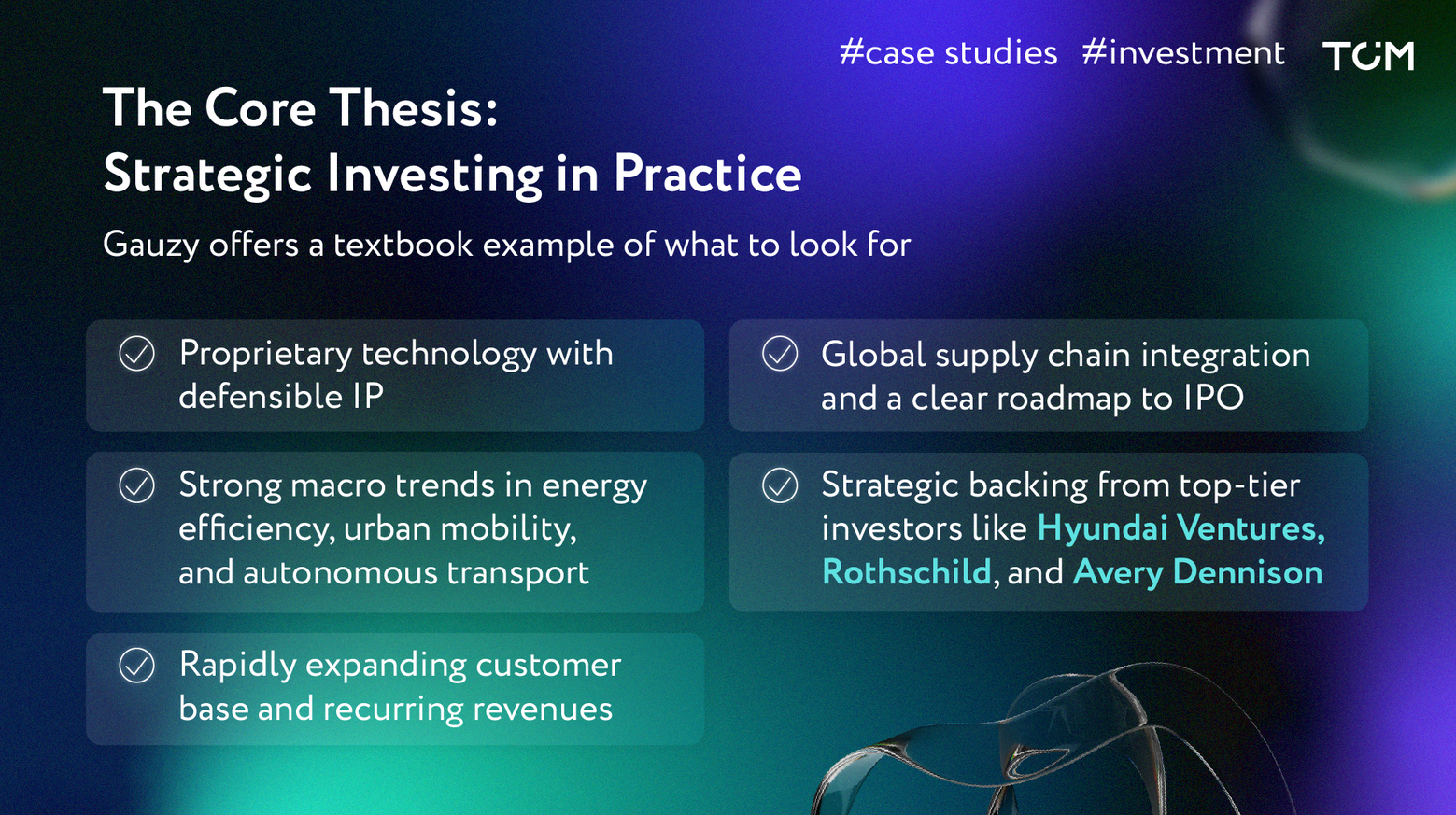 #case studies #investment TCM

The Core Thesis:
Strategic Investing in Practice

Gauzy offers a textbook example of what to look for

Proprietary technology with defensible IP

Strong macro trends in energy efficiency, urban mobility, and autonomous transport

Rapidly expanding customer base and recurring revenues

Global supply chain integration and a clear roadmap to IPO

Strategic backing from top-tier investors like Hyundai Ventures, Rothschild, and Avery Dennison